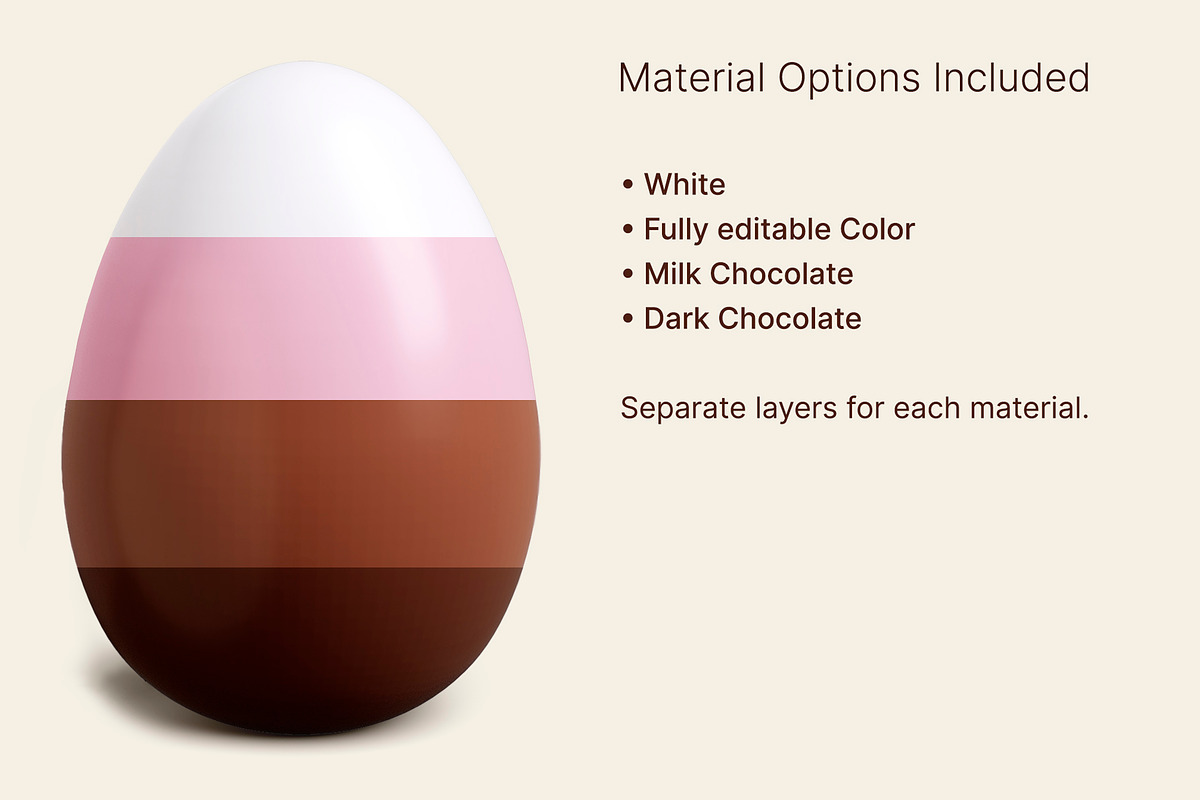 Material Options Included

• White
• Fully editable Color
• Milk Chocolate
• Dark Chocolate

Separate layers for each material.